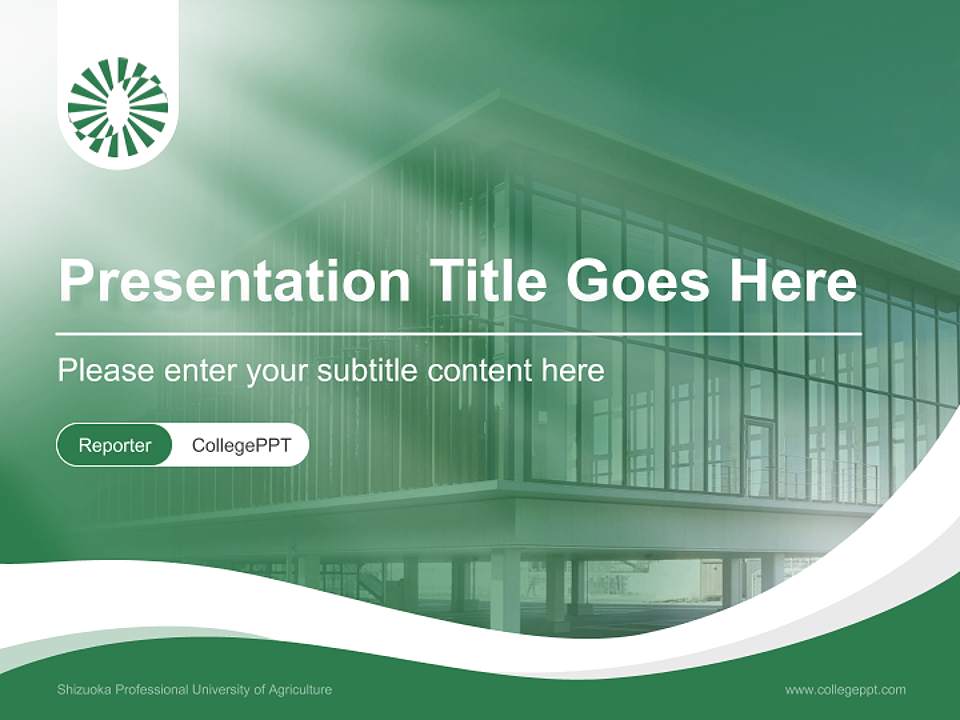 Presentation Title Goes Here

Please enter your subtitle content here

Reporter CollegePPT

Shizuoka Professional University of Agriculture

www.collegeppt.com